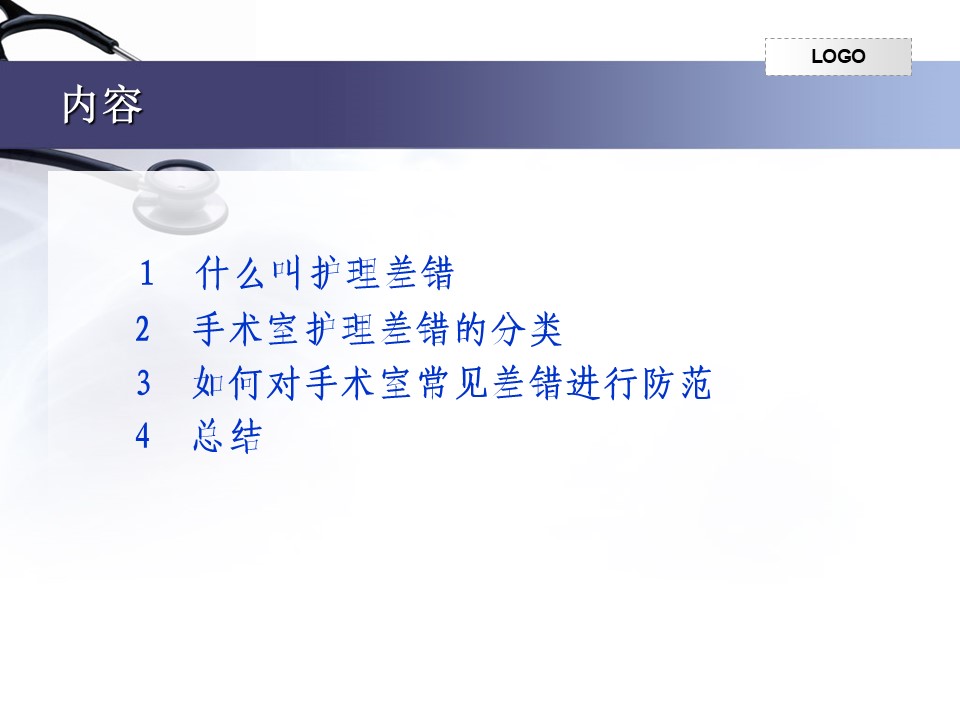 LOGO

内容

1　什么叫护理差错
2　手术室护理差错的分类
3　如何对手术室常见差错进行防范
4　总结